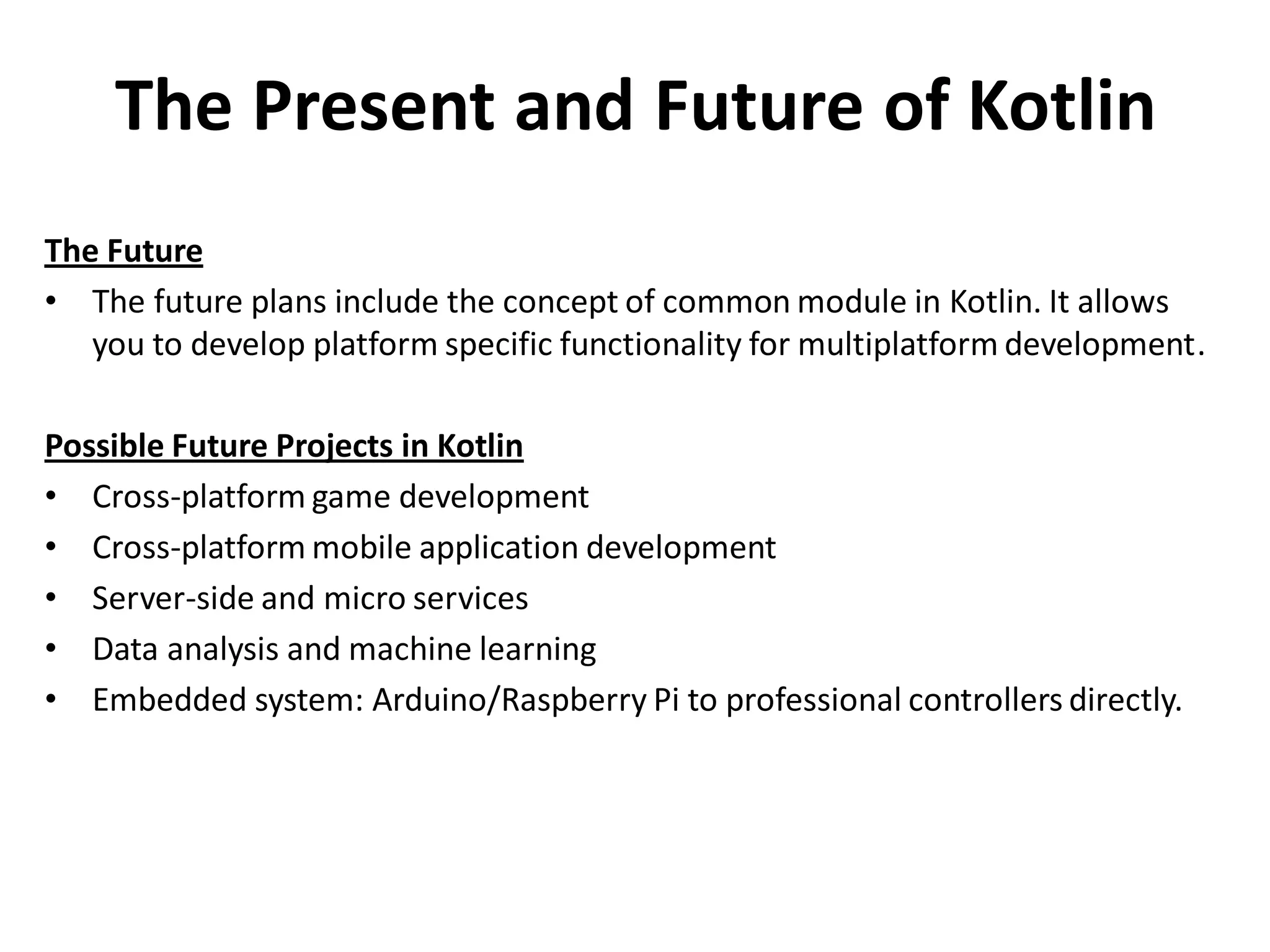 The Present and Future of Kotlin

The Future

• The future plans include the concept of common module in Kotlin. It allows you to develop platform specific functionality for multiplatform development.

Possible Future Projects in Kotlin

• Cross-platform game development
• Cross-platform mobile application development
• Server-side and micro services
• Data analysis and machine learning
• Embedded system: Arduino/Raspberry Pi to professional controllers directly.